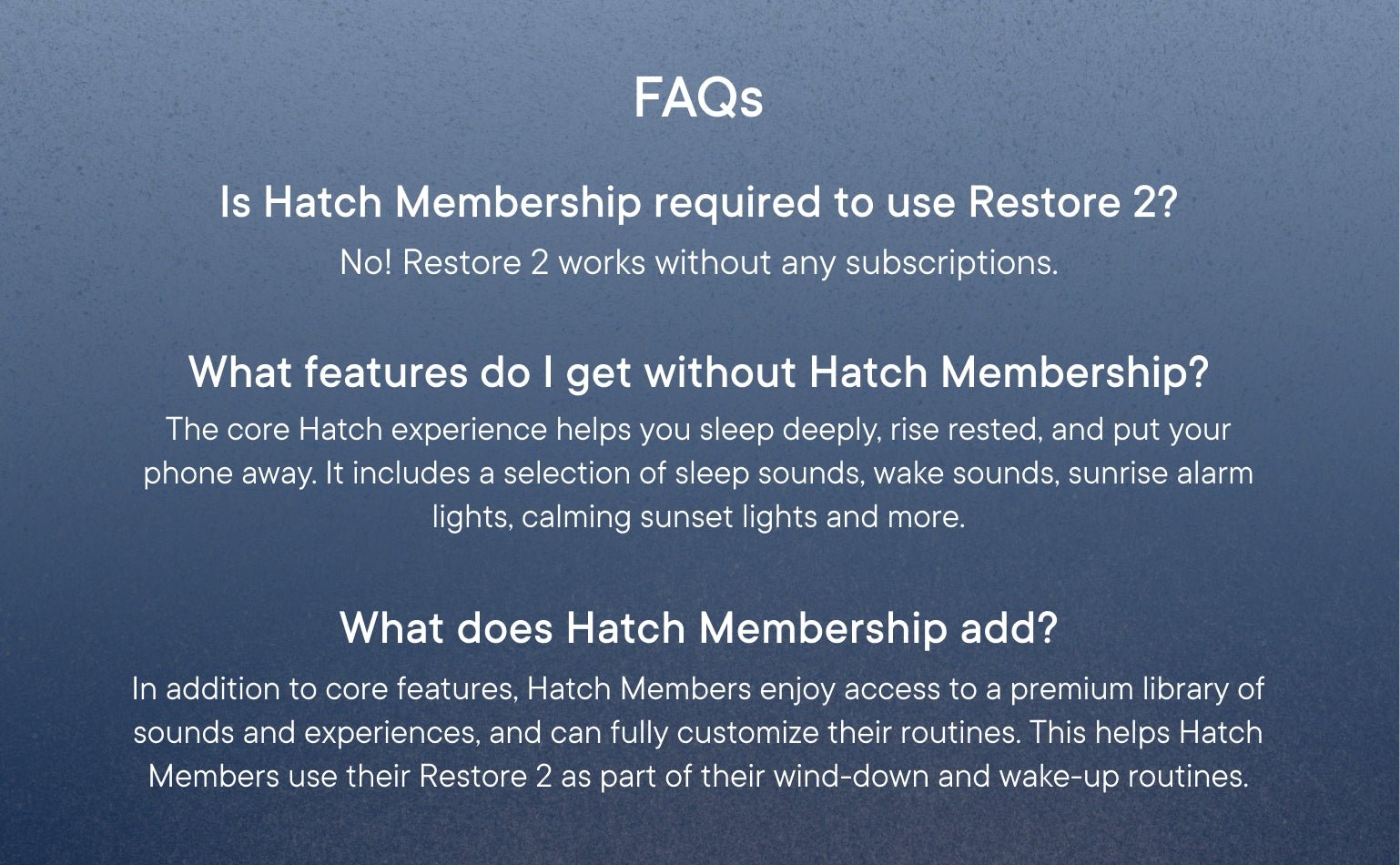 FAQs

Is Hatch Membership required to use Restore 2?

No! Restore 2 works without any subscriptions.

What features do I get without Hatch Membership?

The core Hatch experience helps you sleep deeply, rise rested, and put your phone away. It includes a selection of sleep sounds, wake sounds, sunrise alarm lights, calming sunset lights and more.

What does Hatch Membership add?

In addition to core features, Hatch Members enjoy access to a premium library of sounds and experiences, and can fully customize their routines. This helps Hatch Members use their Restore 2 as part of their wind-down and wake-up routines.